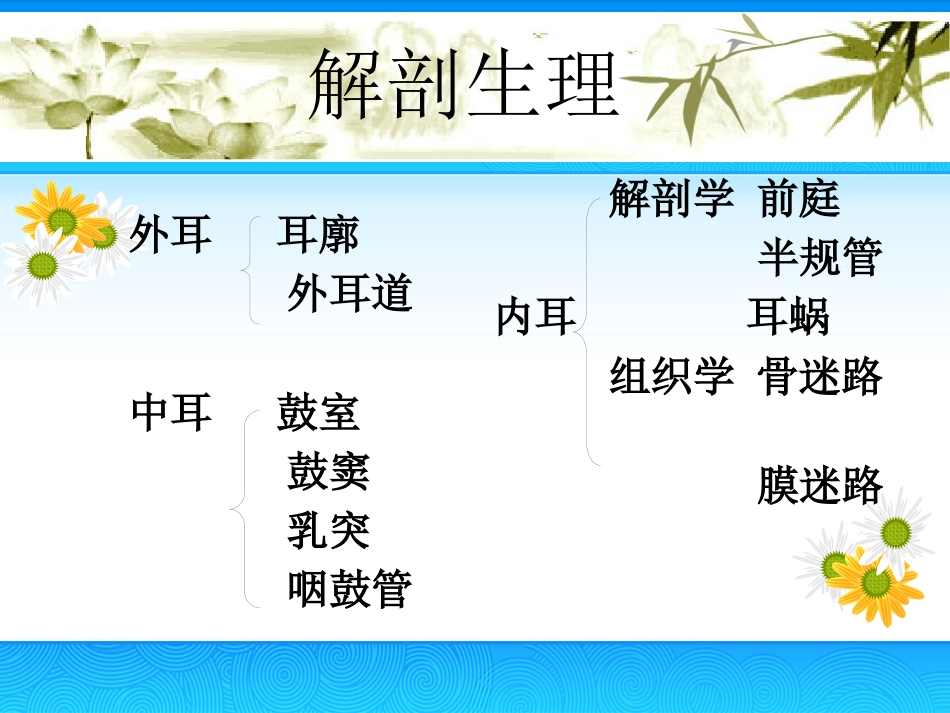 解剖生理

外耳 耳廓
外耳道

中耳 鼓室
鼓窦
乳突
咽鼓管

内耳
解剖学 前庭
半规管
耳蜗
组织学 骨迷路
膜迷路